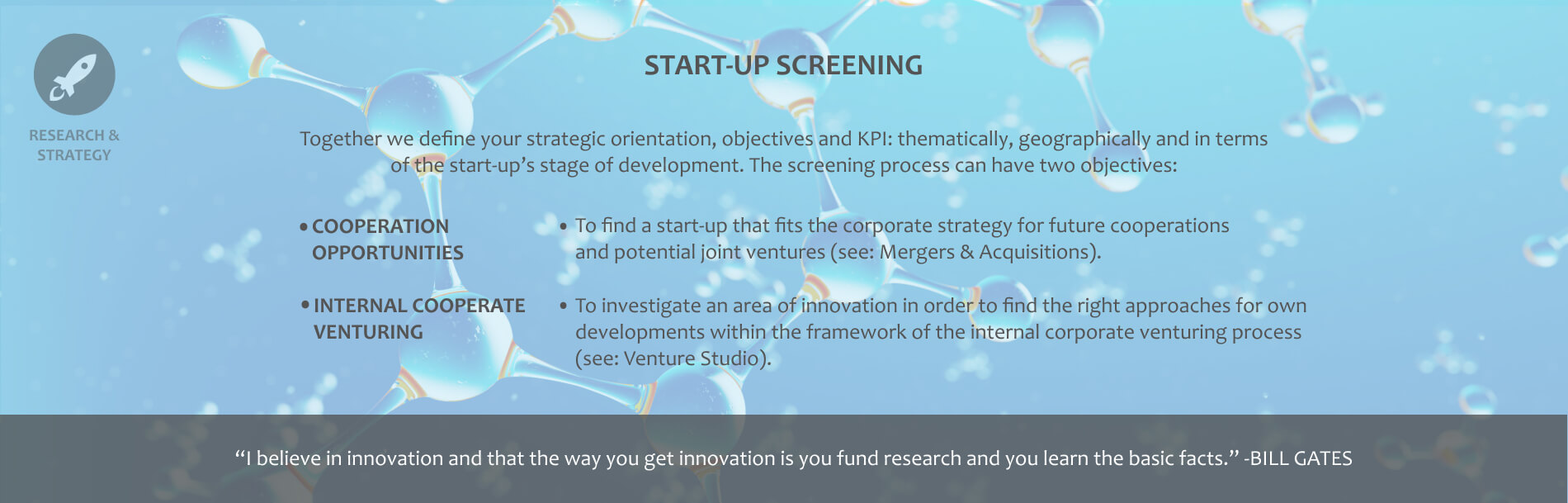 RESEARCH & STRATEGY

START-UP SCREENING

Together we define your strategic orientation, objectives and KPI: thematically, geographically and in terms of the start-up's stage of development. The screening process can have two objectives:

• COOPERATION OPPORTUNITIES

• To find a start-up that fits the corporate strategy for future cooperations and potential joint ventures (see: Mergers & Acquisitions).

• INTERNAL COOPERATE VENTURING

• To investigate an area of innovation in order to find the right approaches for own developments within the framework of the internal corporate venturing process (see: Venture Studio).

"I believe in innovation and that the way you get innovation is you fund research and you learn the basic facts." -BILL GATES